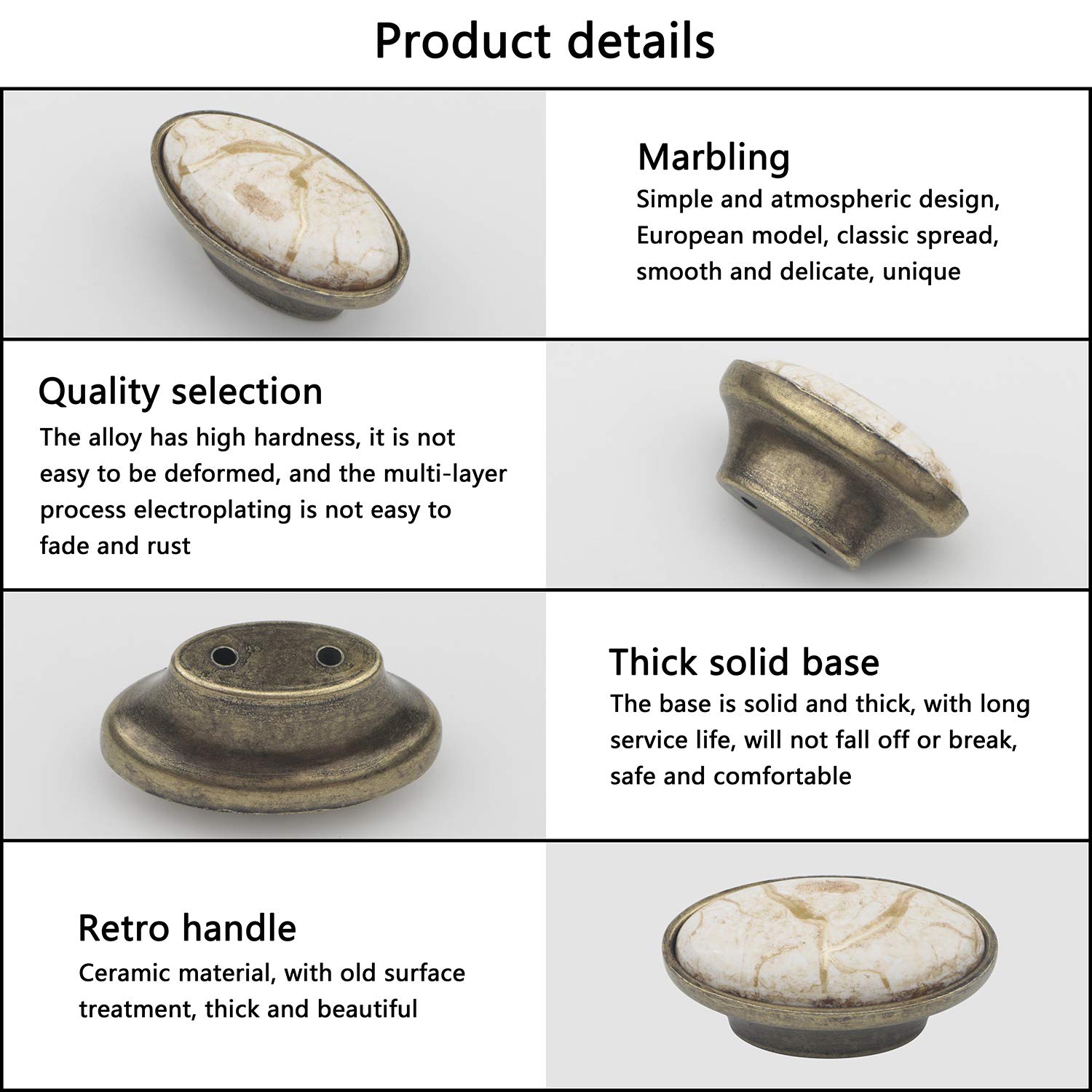 Product details

Marbling
Simple and atmospheric design, European model, classic spread, smooth and delicate, unique

Quality selection
The alloy has high hardness, it is not easy to be deformed, and the multi-layer process electroplating is not easy to fade and rust

Thick solid base
The base is solid and thick, with long service life, will not fall off or break, safe and comfortable

Retro handle
Ceramic material, with old surface treatment, thick and beautiful